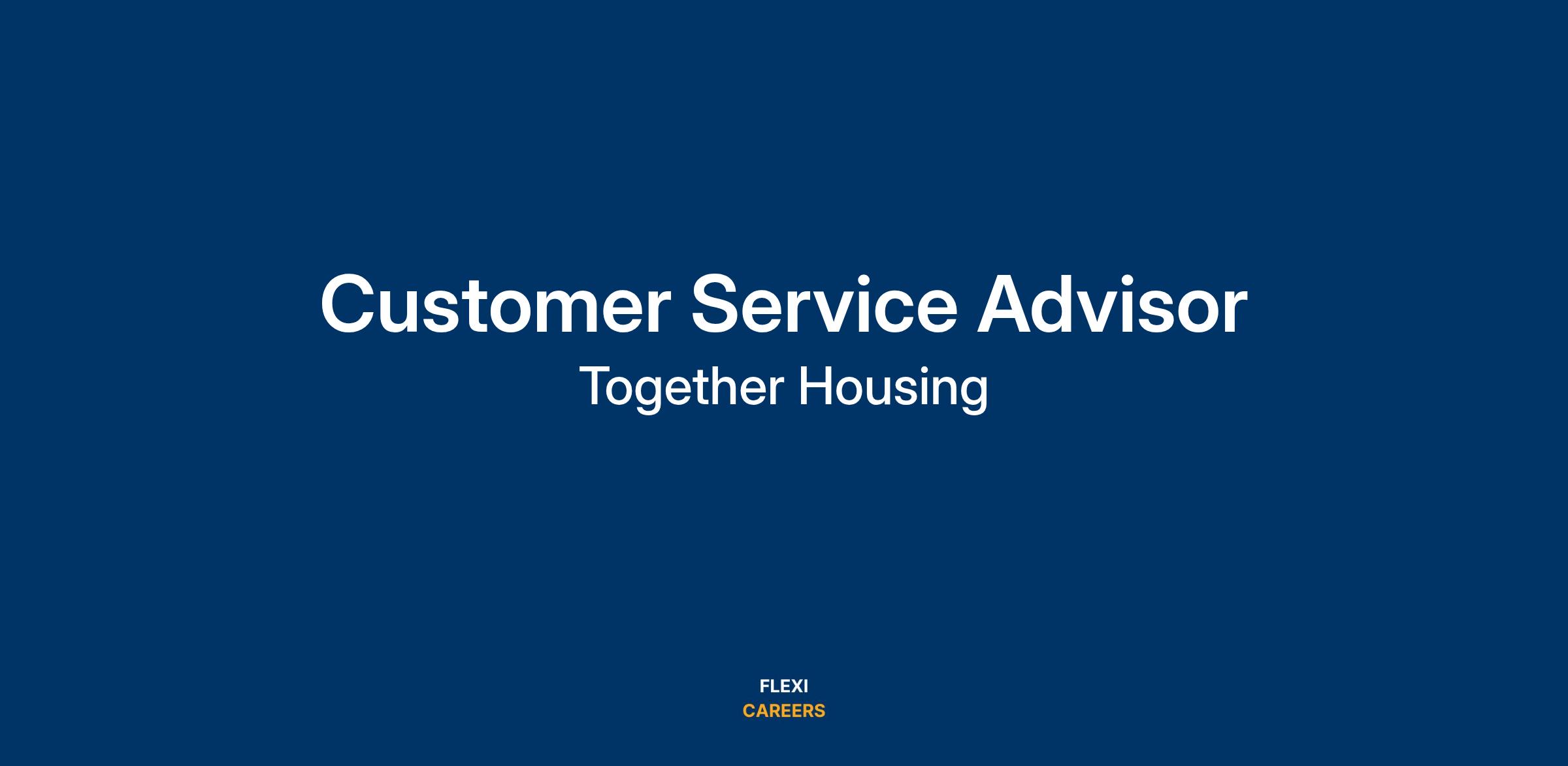 Customer Service Advisor
Together Housing

FLEXI
CAREERS